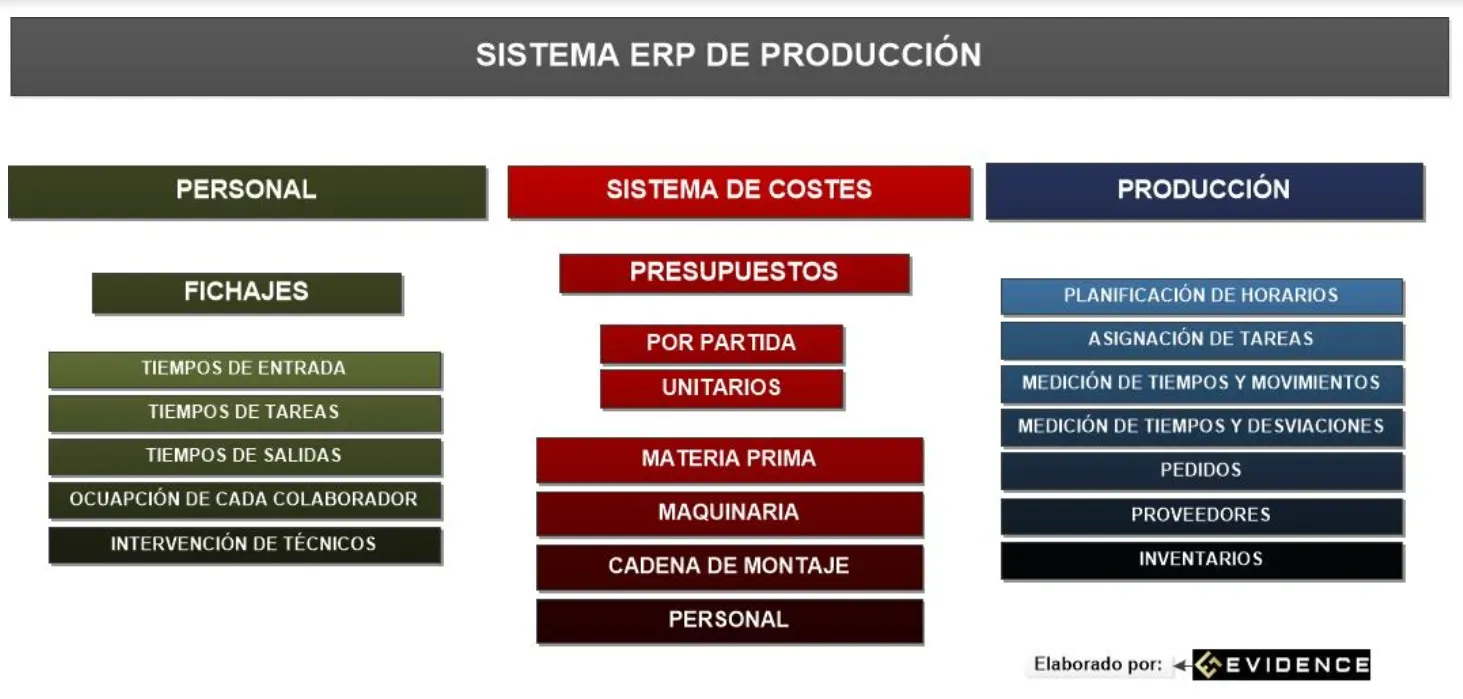 SISTEMA ERP DE PRODUCCIÓN

PERSONAL

FICHAJES

TIEMPOS DE ENTRADA
TIEMPOS DE TAREAS
TIEMPOS DE SALIDAS
OCUAPCIÓN DE CADA COLABORADOR
INTERVENCIÓN DE TÉCNICOS

SISTEMA DE COSTES

PRESUPUESTOS

POR PARTIDA
UNITARIOS

MATERIA PRIMA
MAQUINARIA
CADENA DE MONTAJE
PERSONAL

PRODUCCIÓN

PLANIFICACIÓN DE HORARIOS
ASIGNACIÓN DE TAREAS
MEDICIÓN DE TIEMPOS Y MOVIMIENTOS
MEDICIÓN DE TIEMPOS Y DESVIACIONES
PEDIDOS
PROVEEDORES
INVENTARIOS

Elaborado por: EVIDENCE